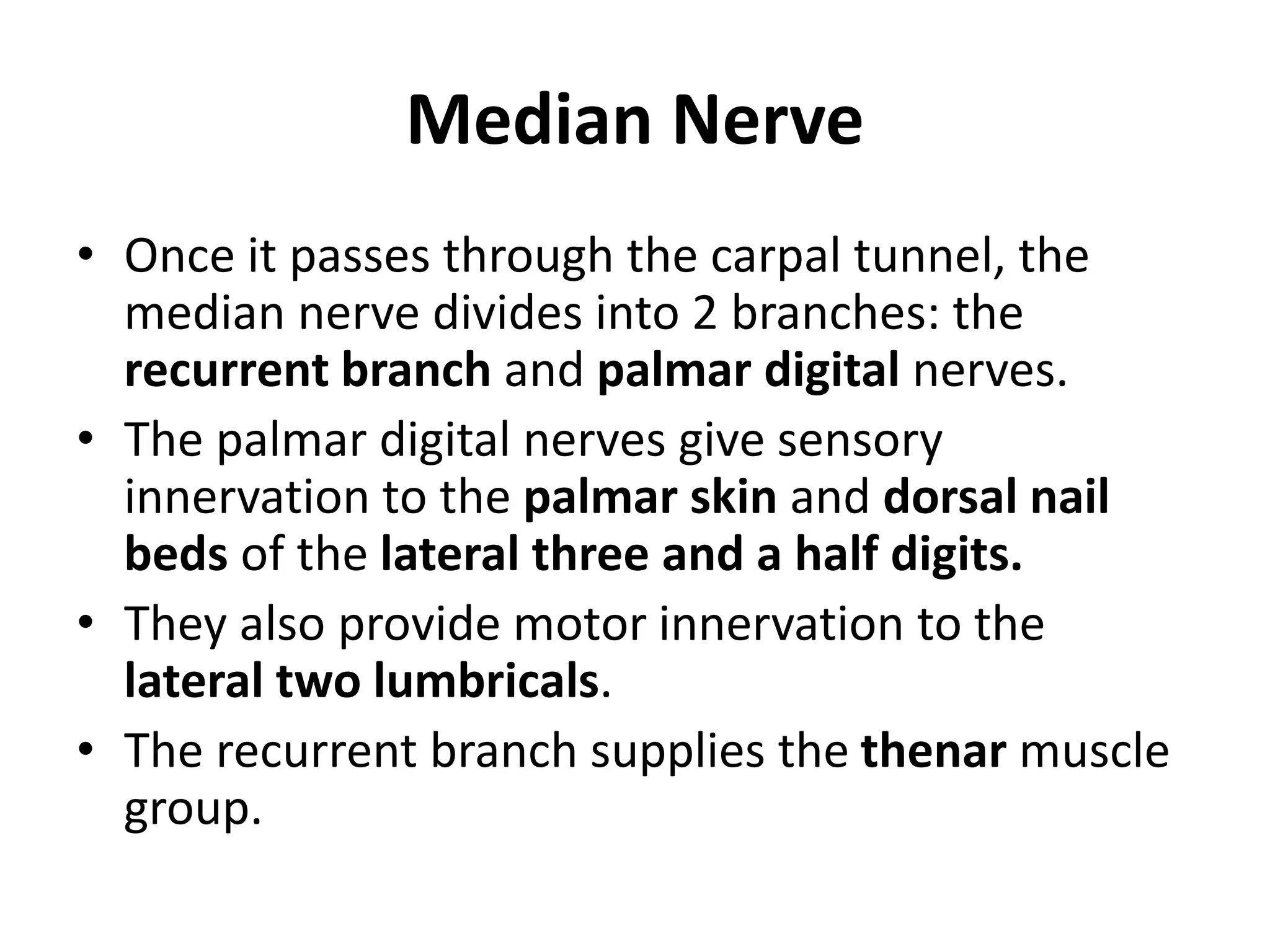 Median Nerve

• Once it passes through the carpal tunnel, the median nerve divides into 2 branches: the recurrent branch and palmar digital nerves.
• The palmar digital nerves give sensory innervation to the palmar skin and dorsal nail beds of the lateral three and a half digits.
• They also provide motor innervation to the lateral two lumbricals.
• The recurrent branch supplies the thenar muscle group.